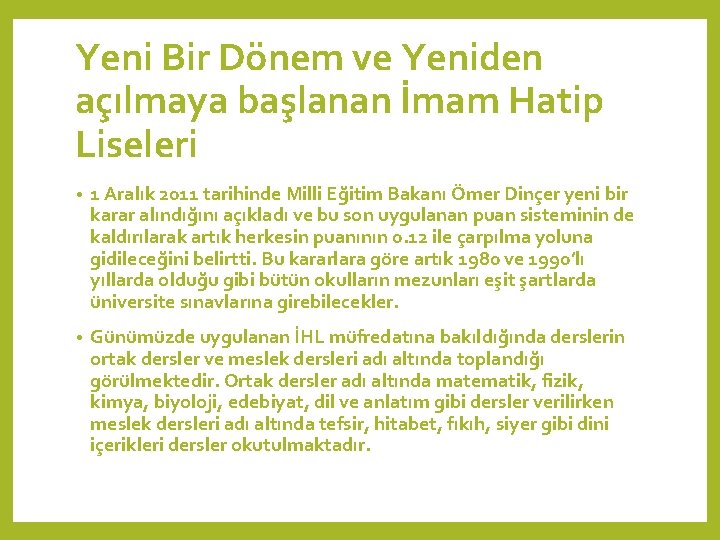 Yeni Bir Dönem ve Yeniden açılmaya başlanan İmam Hatip Liseleri

• 1 Aralık 2011 tarihinde Milli Eğitim Bakanı Ömer Dinçer yeni bir karar alındığını açıkladı ve bu son uygulanan puan sisteminin de kaldırılarak artık herkesin puanının 0.12 ile çarpılma yoluna gidileceğini belirtti. Bu kararlara göre artık 1980 ve 1990'lı yıllarda olduğu gibi bütün okulların mezunları eşit şartlarda üniversite sınavlarına girebilecekler.

• Günümüzde uygulanan İHL müfredatına bakıldığında derslerin ortak dersler ve meslek dersleri adı altında toplandığı görülmektedir. Ortak dersler adı altında matematik, fizik, kimya, biyoloji, edebiyat, dil ve anlatım gibi dersler verilirken meslek dersleri adı altında tefsir, hitabet, fıkıh, siyer gibi dini içerikleri dersler okutulmaktadır.